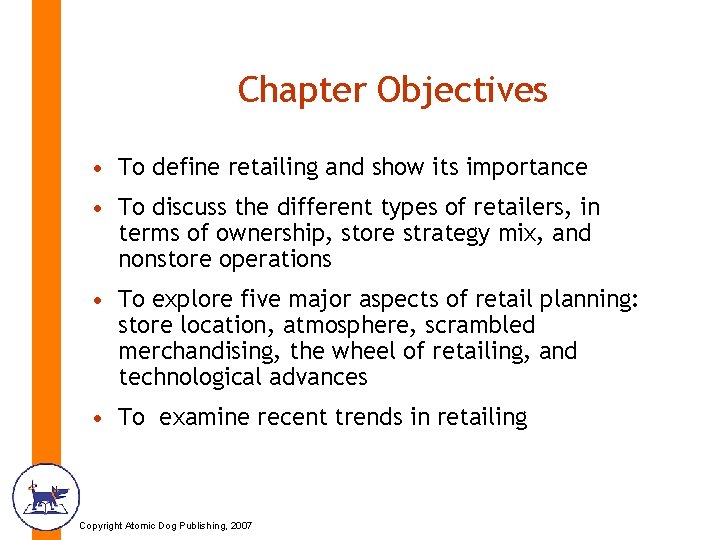 Chapter Objectives

• To define retailing and show its importance

• To discuss the different types of retailers, in terms of ownership, store strategy mix, and nonstore operations

• To explore five major aspects of retail planning: store location, atmosphere, scrambled merchandising, the wheel of retailing, and technological advances

• To  examine recent trends in retailing

Copyright Atomic Dog Publishing, 2007